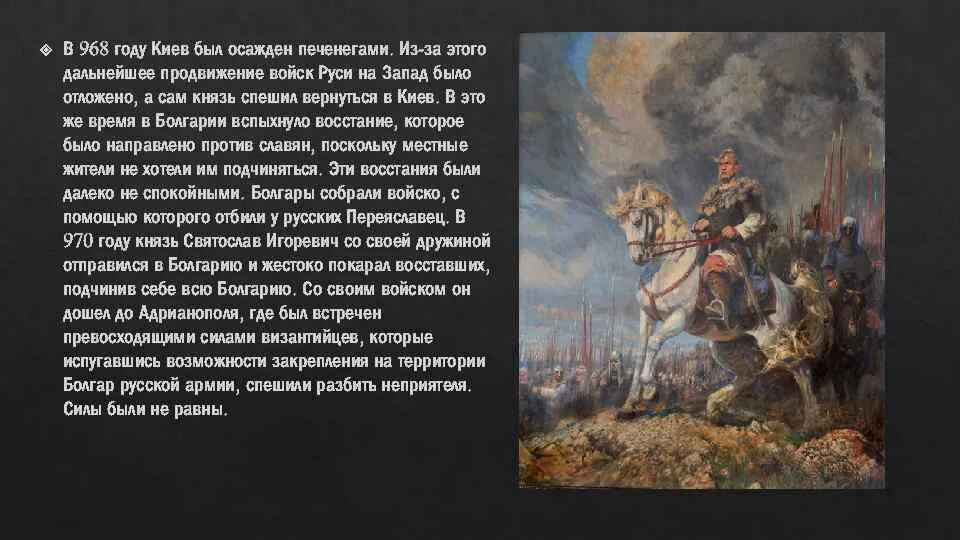 В 968 году Киев был осажден печенегами. Из-за этого дальнейшее продвижение войск Руси на Запад было отложено, а сам князь спешил вернуться в Киев. В это же время в Болгарии вспыхнуло восстание, которое было направлено против славян, поскольку местные жители не хотели им подчиняться. Эти восстания были далеко не спокойными. Болгары собрали войско, с помощью которого отбили у русских Переяславец. В 970 году князь Святослав Игоревич со своей дружиной отправился в Болгарию и жестоко покарал восставших, подчинив себе всю Болгарию. Со своим войском он дошел до Адрианополя, где был встречен превосходящими силами византийцев, которые испугавшись возможности закрепления на территории Болгар русской армии, спешили разбить неприятеля. Силы были не равны.